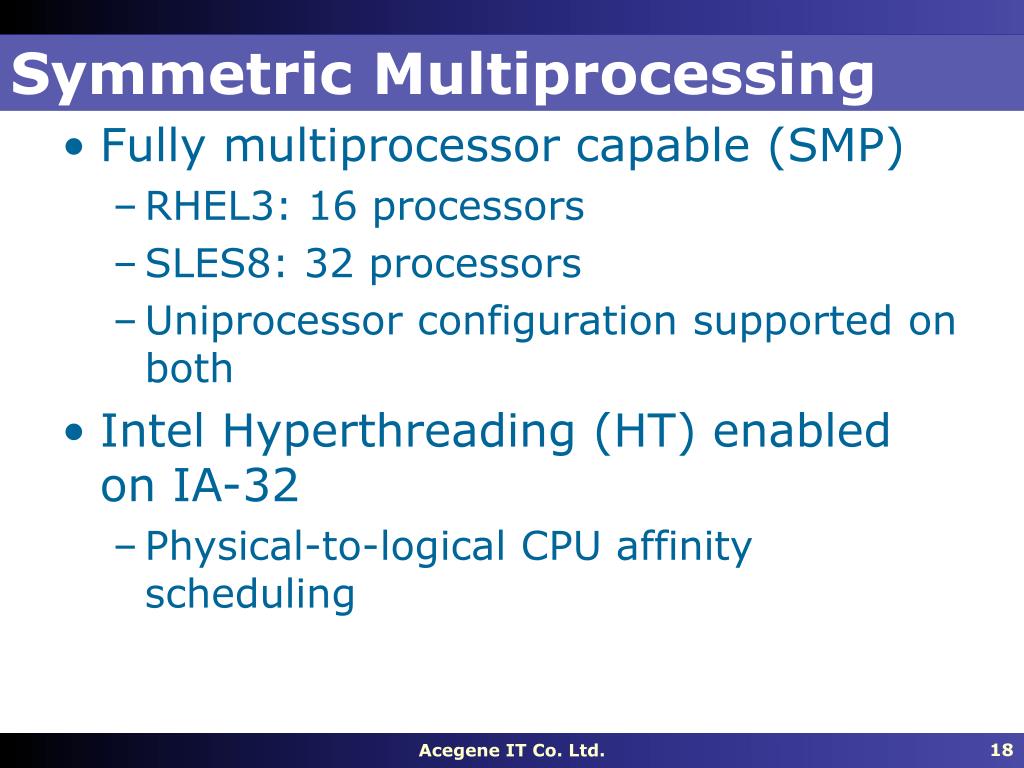 Symmetric Multiprocessing

• Fully multiprocessor capable (SMP)
– RHEL3: 16 processors
– SLES8: 32 processors
– Uniprocessor configuration supported on both

• Intel Hyperthreading (HT) enabled on IA-32
– Physical-to-logical CPU affinity scheduling

Acegene IT Co. Ltd.

18